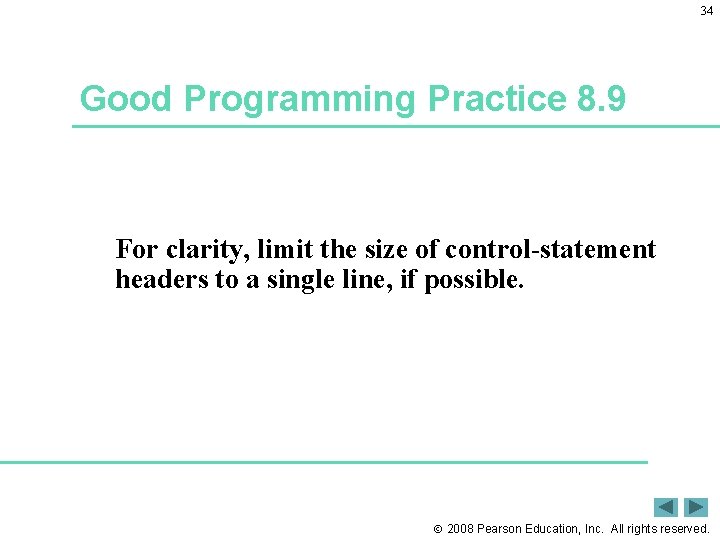 34

Good Programming Practice 8.9

For clarity, limit the size of control-statement headers to a single line, if possible.

© 2008 Pearson Education, Inc. All rights reserved.